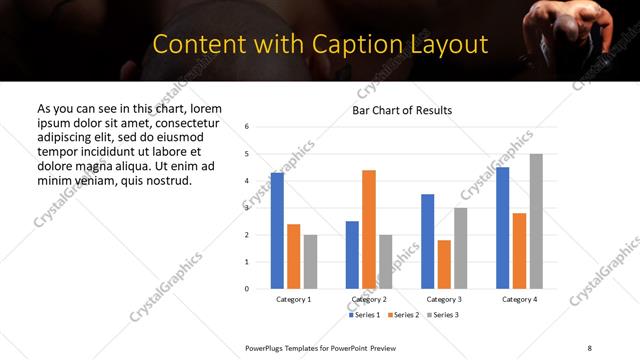 Content with Caption Layout

As you can see in this chart, lorem ipsum dolor sit amet, consectetur adipiscing elit, sed do eiusmod tempor incididunt ut labore et dolore magna aliqua. Ut enim ad minim veniam, quis nostrud.

Bar Chart of Results

6
5
4
3
2
1
0

Category 1
Category 2
Category 3
Category 4

Series 1 Series 2 Series 3

CrystalGraphics

PowerPlugs Templates for PowerPoint Preview

8